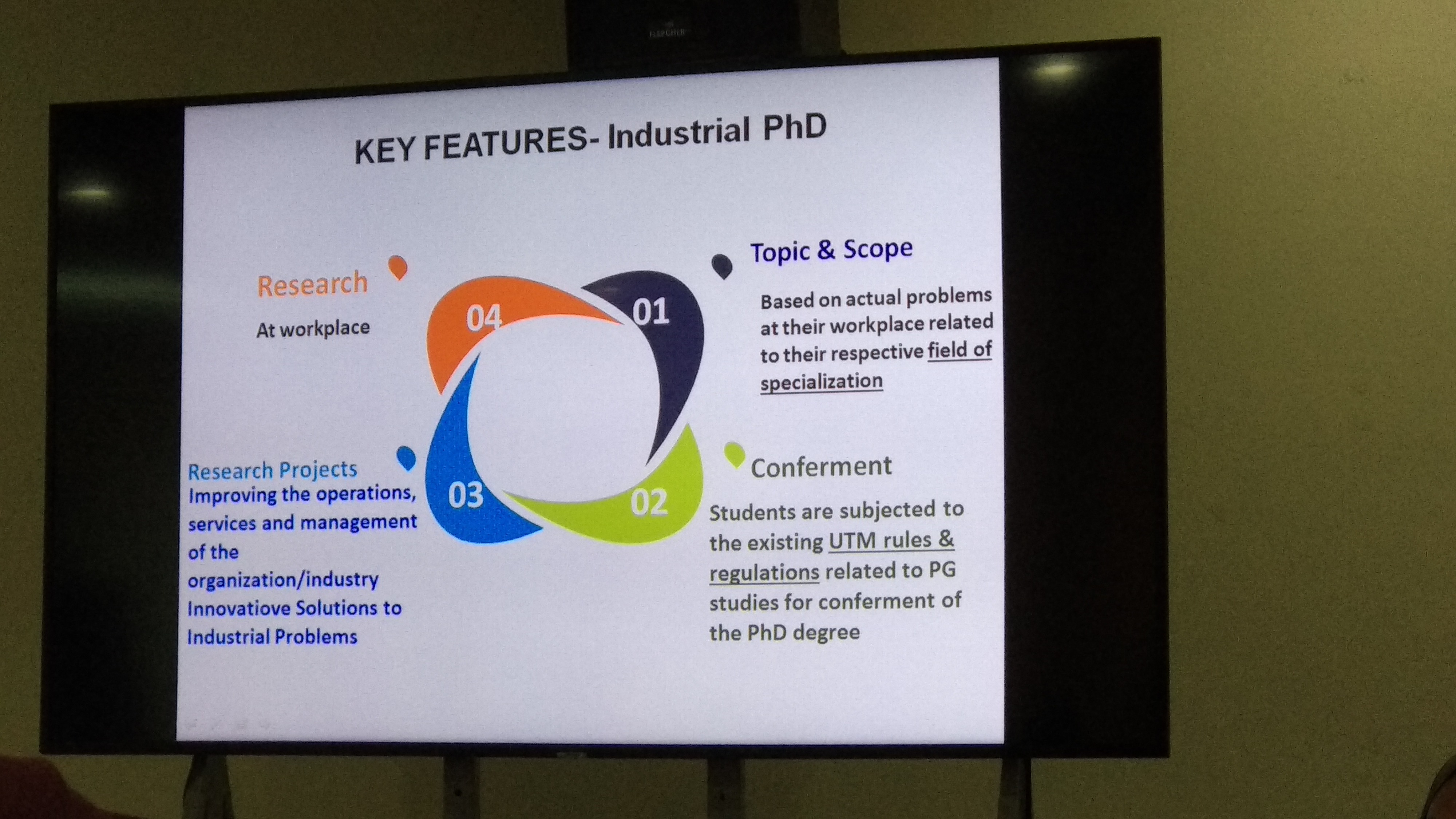 KEY FEATURES- Industrial PhD

Research

At workplace

04

01

Topic & Scope

Based on actual problems at their workplace related to their respective field of specialization

Research Projects
Improving the operations, services and management of the organization/industry
Innovatiove Solutions to Industrial Problems

03

02

Conferment

Students are subjected to the existing UTM rules & regulations related to PG studies for conferment of the PhD degree